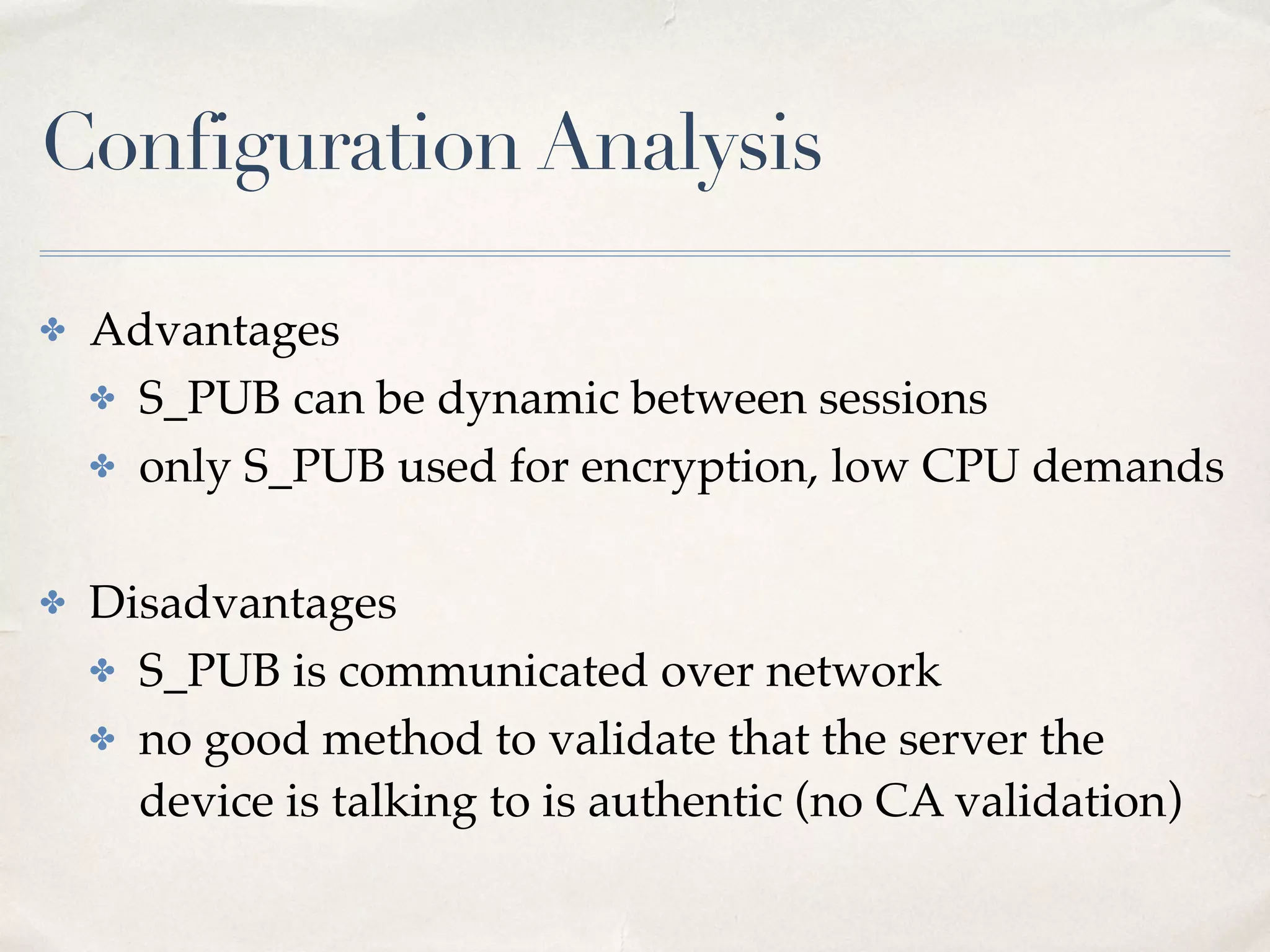 Configuration Analysis

✤ Advantages
✤ S_PUB can be dynamic between sessions
✤ only S_PUB used for encryption, low CPU demands

✤ Disadvantages
✤ S_PUB is communicated over network
✤ no good method to validate that the server the device is talking to is authentic (no CA validation)